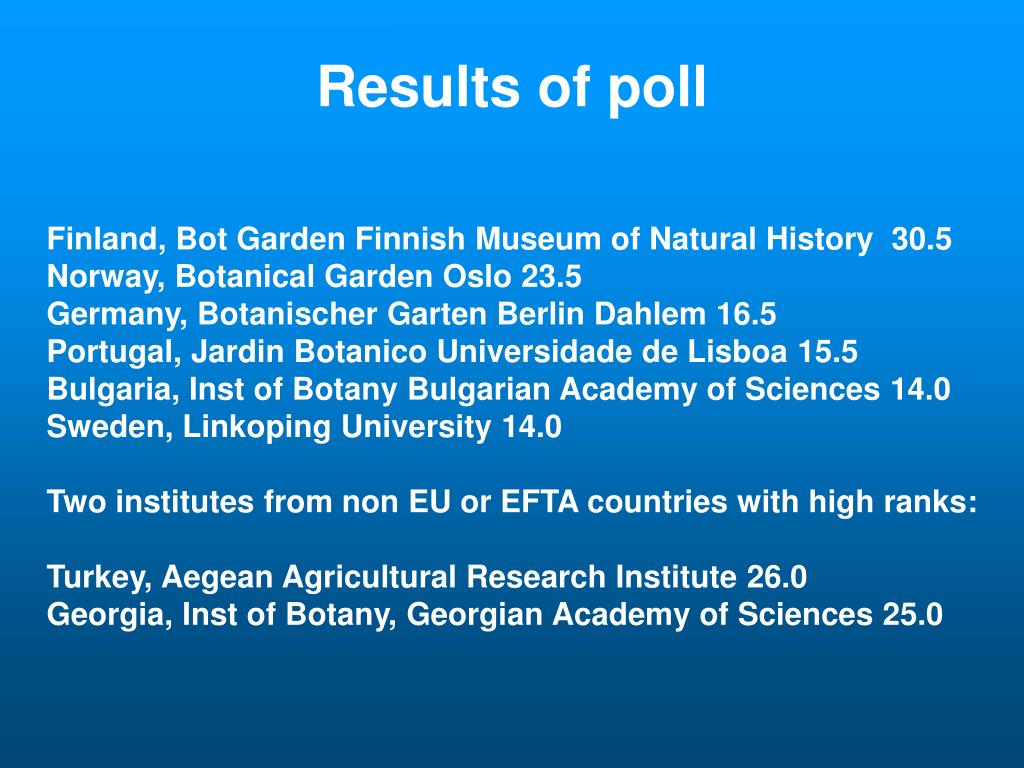 Results of poll

Finland, Bot Garden Finnish Museum of Natural History 30.5
Norway, Botanical Garden Oslo 23.5
Germany, Botanischer Garten Berlin Dahlem 16.5
Portugal, Jardin Botanico Universidade de Lisboa 15.5
Bulgaria, Inst of Botany Bulgarian Academy of Sciences 14.0
Sweden, Linkoping University 14.0

Two institutes from non EU or EFTA countries with high ranks:

Turkey, Aegean Agricultural Research Institute 26.0
Georgia, Inst of Botany, Georgian Academy of Sciences 25.0